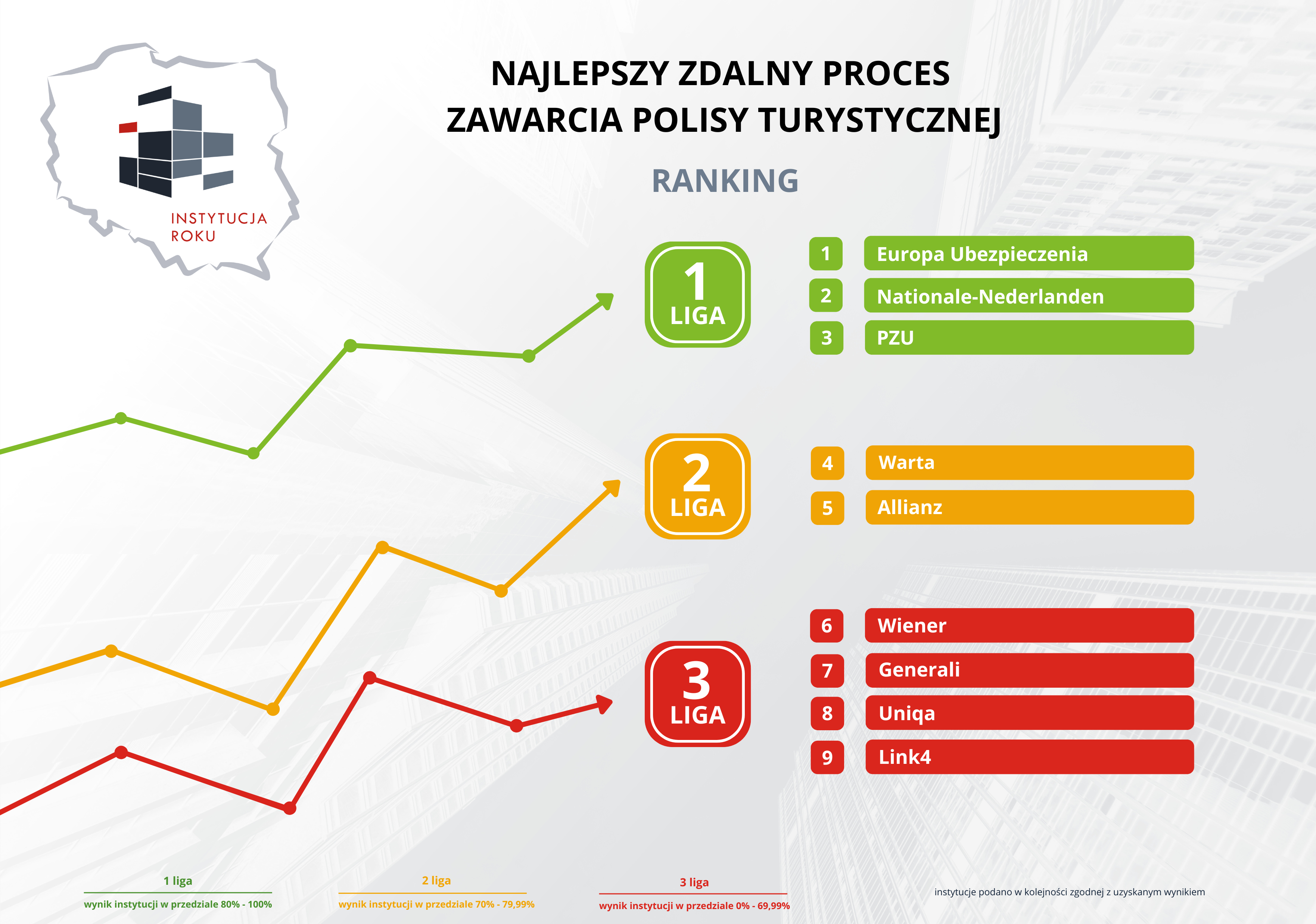 INSTYTUCJA ROKU

NAJLEPSZY ZDALNY PROCES ZAWARCIA POLISY TURYSTYCZNEJ

RANKING

1 LIGA

1 Europa Ubezpieczenia
2 Nationale-Nederlanden
3 PZU

2 LIGA

4 Warta
5 Allianz

3 LIGA

6 Wiener
7 Generali
8 Uniqa
9 Link4

1 liga
wynik instytucji w przedziale 80% - 100%

2 liga
wynik instytucji w przedziale 70% - 79,99%

3 liga
wynik instytucji w przedziale 0% - 69,99%

instytucje podano w kolejności zgodnej z uzyskanym wynikiem